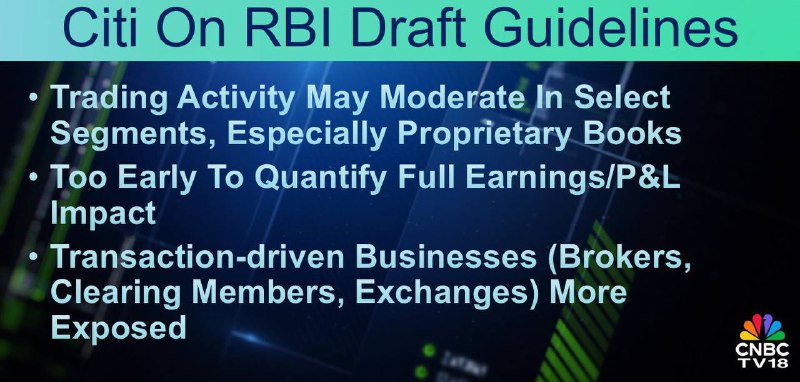 Citi On RBI Draft Guidelines

• Trading Activity May Moderate In Select Segments, Especially Proprietary Books

• Too Early To Quantify Full Earnings/P&L Impact

• Transaction-driven Businesses (Brokers, Clearing Members, Exchanges) More Exposed

CNBC TV18